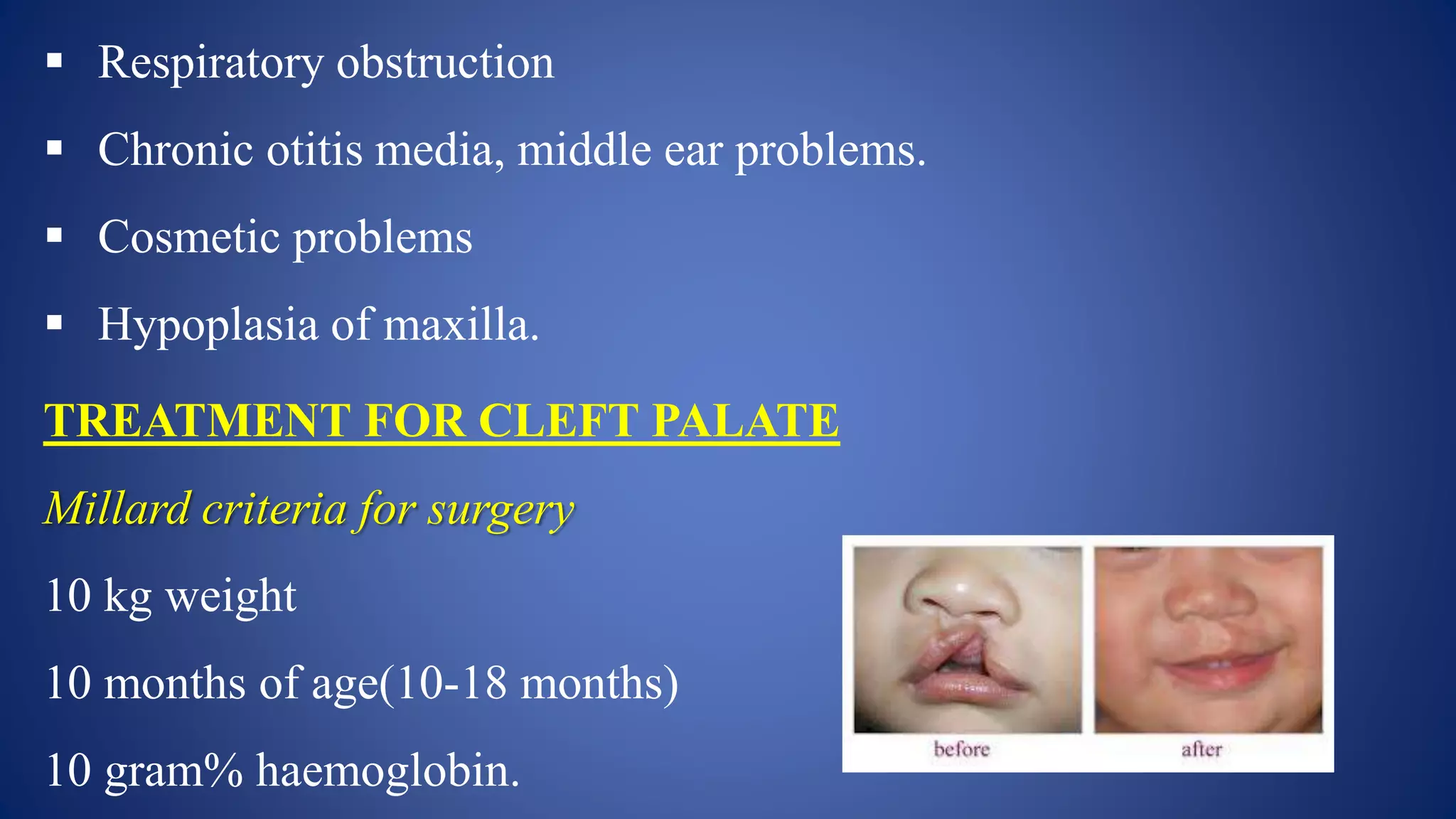 ▪ Respiratory obstruction

▪ Chronic otitis media, middle ear problems.

▪ Cosmetic problems

▪ Hypoplasia of maxilla.

TREATMENT FOR CLEFT PALATE

Millard criteria for surgery

10 kg weight

10 months of age(10-18 months)

10 gram% haemoglobin.

before

after